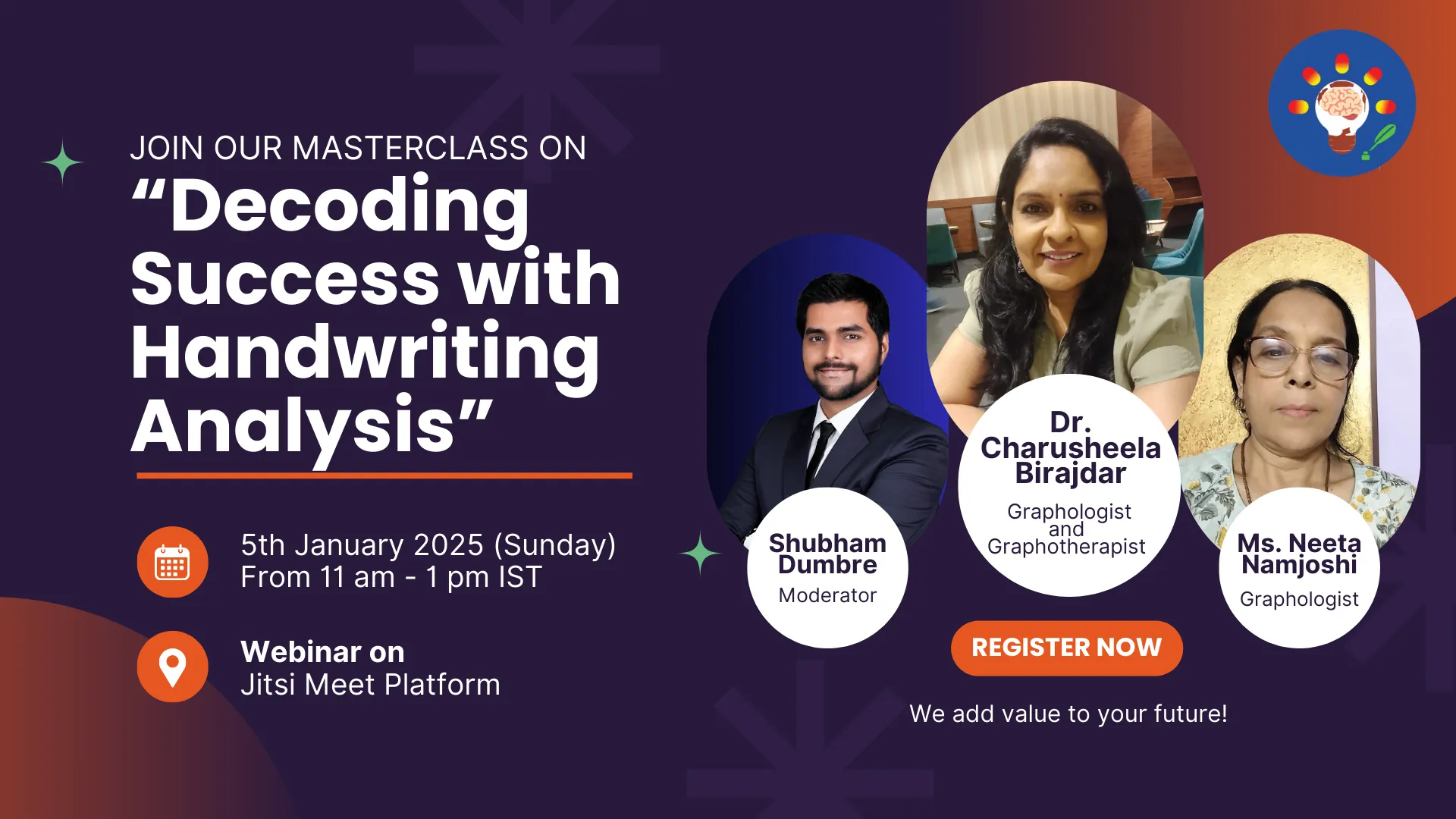 JOIN OUR MASTERCLASS ON

“Decoding Success with Handwriting Analysis”

5th January 2025 (Sunday)
From 11 am - 1 pm IST

Webinar on
Jitsi Meet Platform

Shubham Dumbre
Moderator

Dr. Charusheela Birajdar
Graphologist and Graphotherapist

Ms. Neeta Namjoshi
Graphologist

REGISTER NOW

We add value to your future!